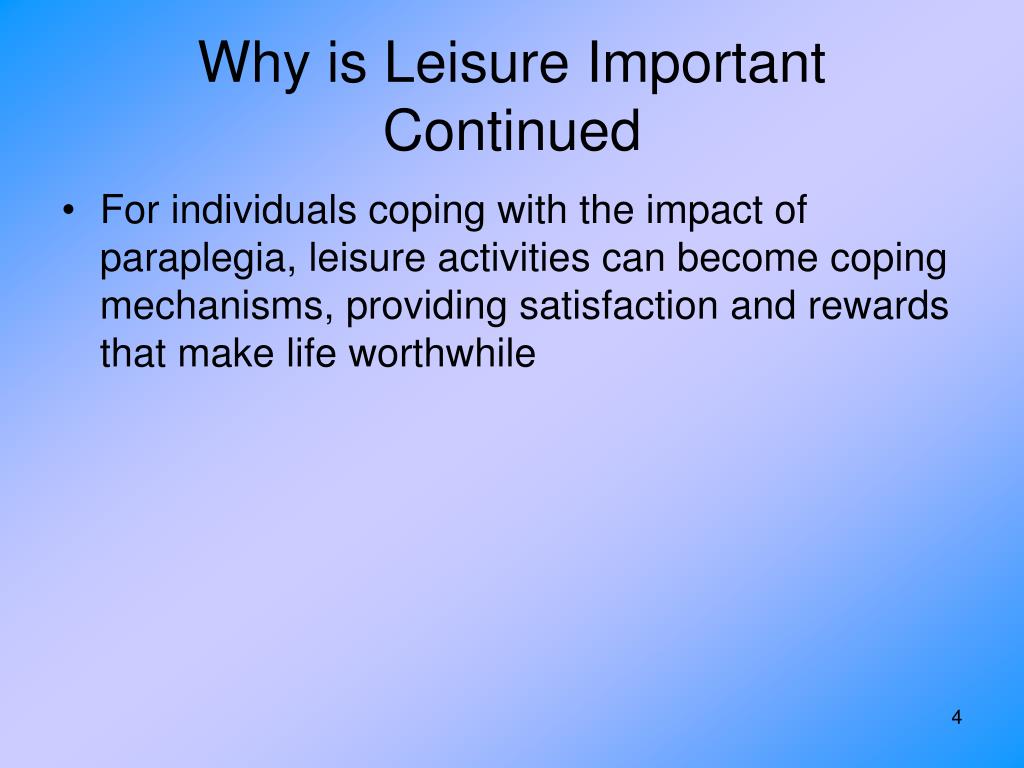 Why is Leisure Important Continued

• For individuals coping with the impact of paraplegia, leisure activities can become coping mechanisms, providing satisfaction and rewards that make life worthwhile

4